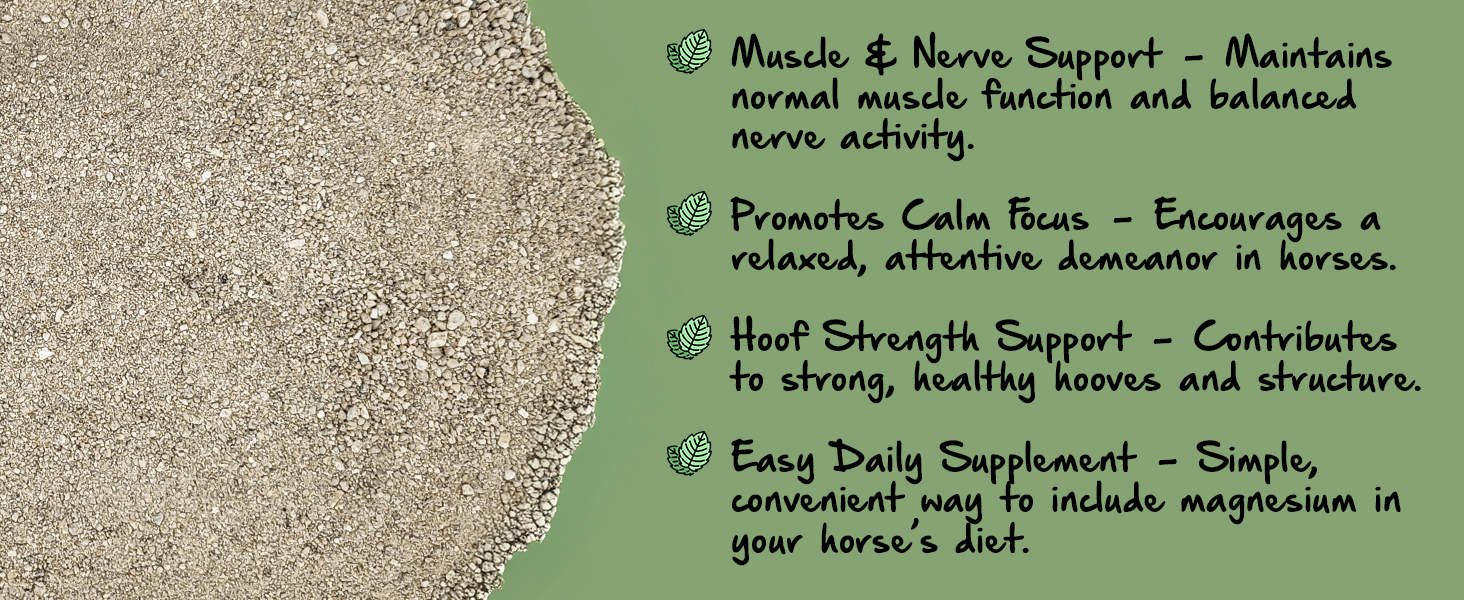 Muscle & Nerve Support - Maintains normal muscle function and balanced nerve activity.

Promotes Calm Focus - Encourages a relaxed, attentive demeanor in horses.

Hoof Strength Support - Contributes to strong, healthy hooves and structure.

Easy Daily Supplement - Simple, convenient way to include magnesium in your horse's diet.